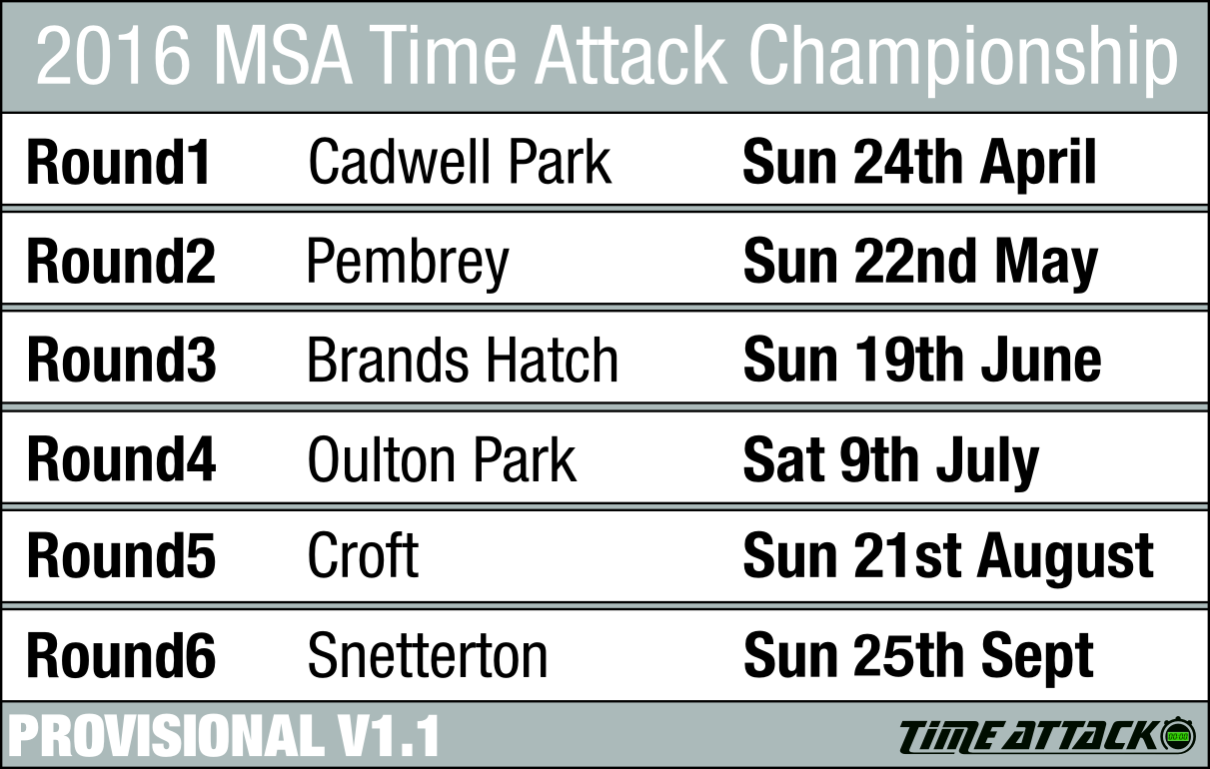 2016 MSA Time Attack Championship

| Round1 | Cadwell Park | Sun 24th April |
|---|---|---|
| Round2 | Pembrey | Sun 22nd May |
| Round3 | Brands Hatch | Sun 19th June |
| Round4 | Oulton Park | Sat 9th July |
| Round5 | Croft | Sun 21st August |
| Round6 | Snetterton | Sun 25th Sept |

PROVISIONAL V1.1

TIME ATTACK